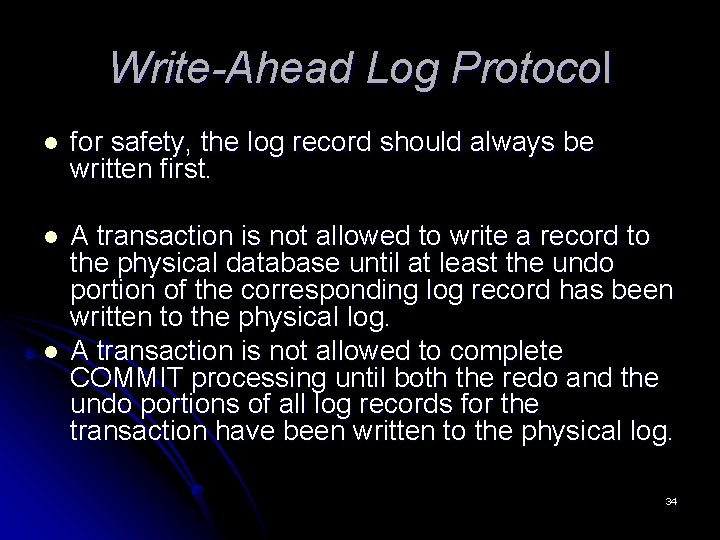 Write-Ahead Log Protocol

• for safety, the log record should always be written first.

• A transaction is not allowed to write a record to the physical database until at least the undo portion of the corresponding log record has been written to the physical log.

• A transaction is not allowed to complete COMMIT processing until both the redo and the undo portions of all log records for the transaction have been written to the physical log.

34